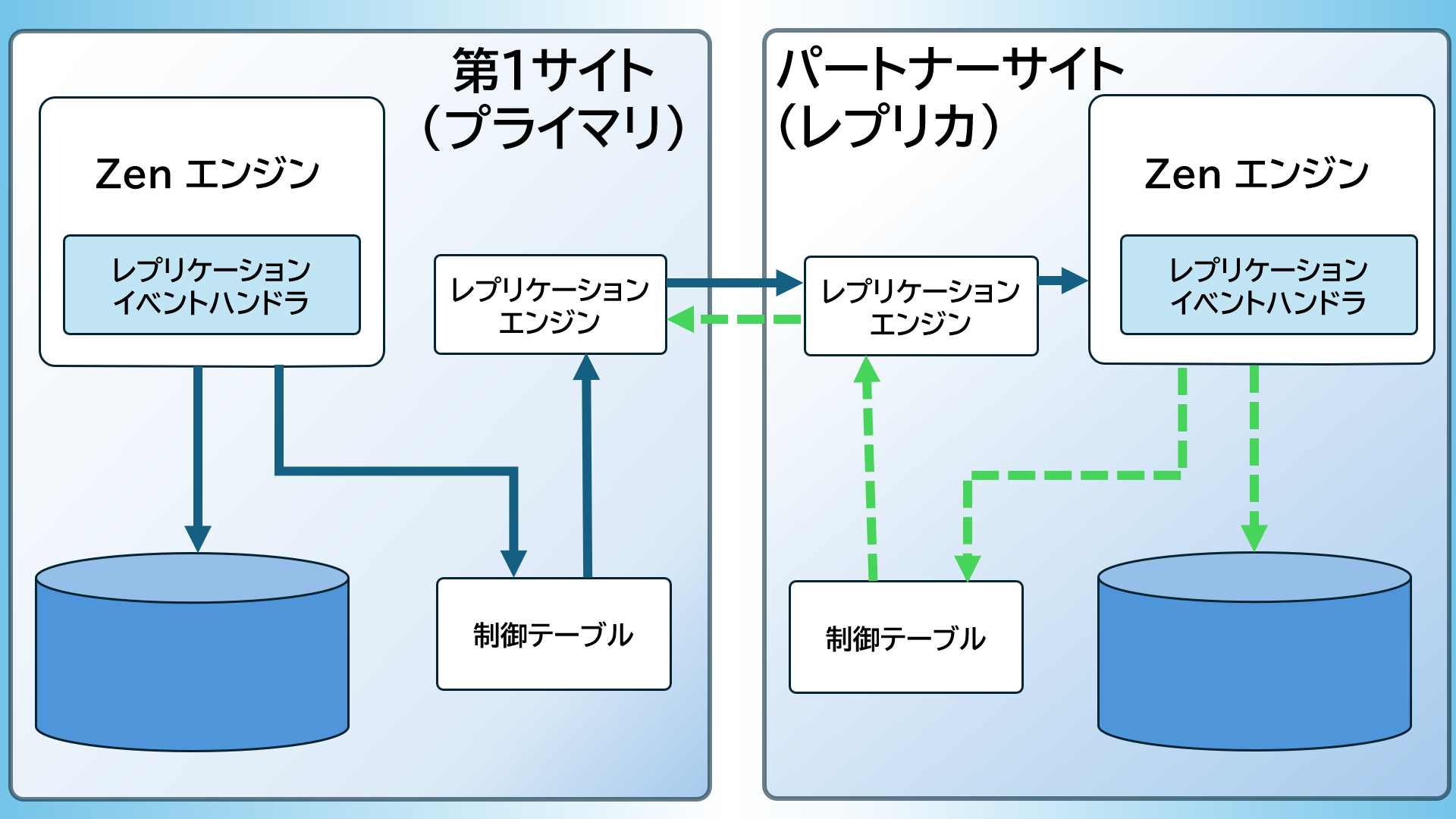 第1サイト
(プライマリ)

Zen エンジン

レプリケーション
イベントハンドラ

レプリケーション
エンジン

制御テーブル

パートナーサイト
(レプリカ)

Zen エンジン

レプリケーション
イベントハンドラ

レプリケーション
エンジン

制御テーブル